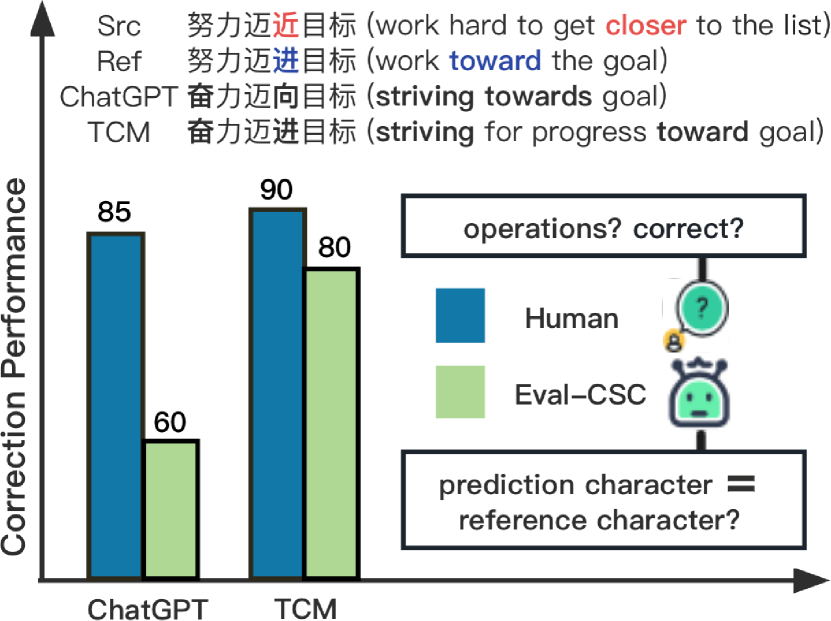 Src 努力迈近目标 (work hard to get closer to the list)
Ref 努力迈进目标 (work toward the goal)
ChatGPT 奋力迈向目标 (striving towards goal)
TCM 奋力迈进目标 (striving for progress toward goal)

Correction Performance

85
60
90
80

ChatGPT
TCM

operations? correct?

Human

?

Eval-CSC

prediction character = reference character?